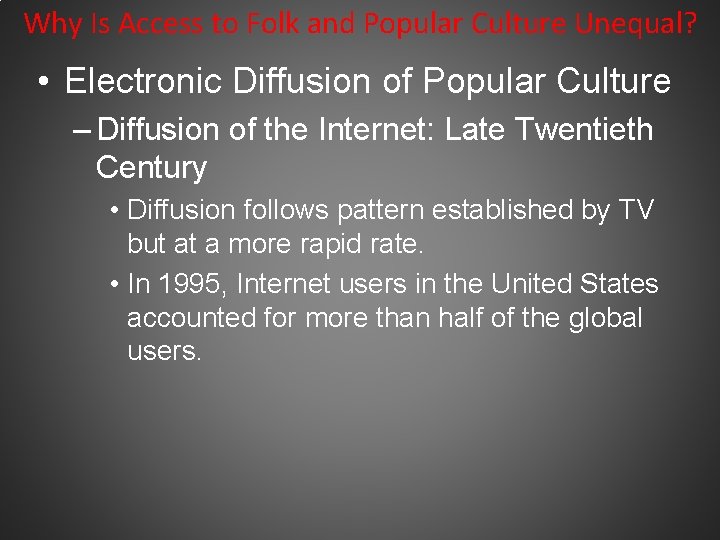 Why Is Access to Folk and Popular Culture Unequal?

• Electronic Diffusion of Popular Culture

– Diffusion of the Internet: Late Twentieth Century

• Diffusion follows pattern established by TV but at a more rapid rate.

• In 1995, Internet users in the United States accounted for more than half of the global users.